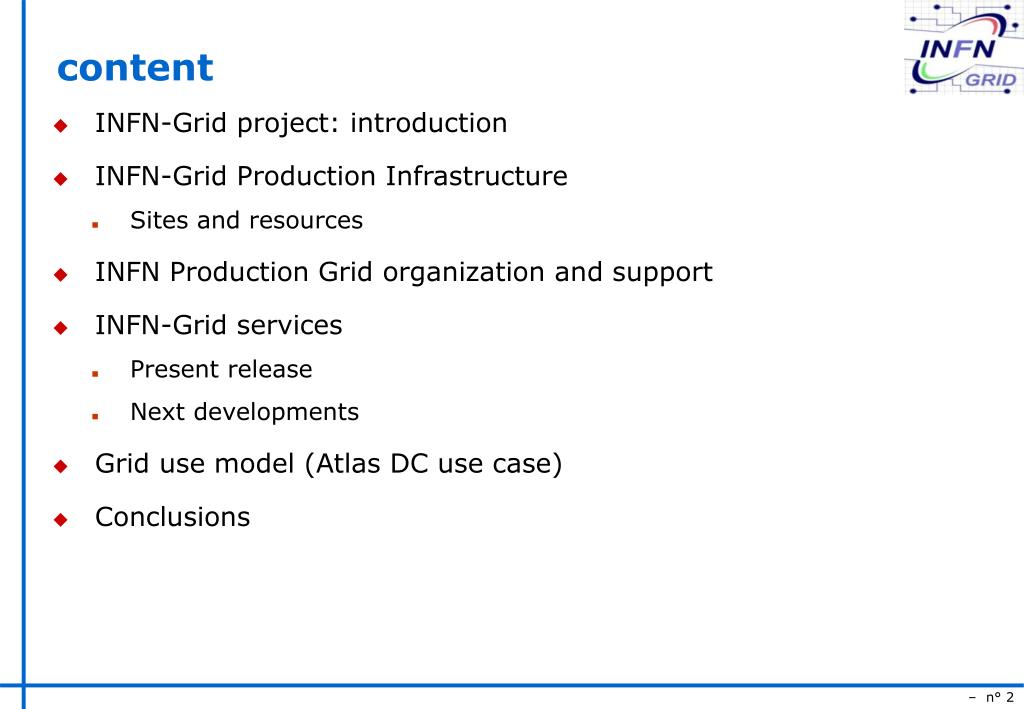 content

INFN GRID

INFN-Grid project: introduction

INFN-Grid Production Infrastructure

Sites and resources

INFN Production Grid organization and support

INFN-Grid services

Present release

Next developments

Grid use model (Atlas DC use case)

Conclusions

– n° 2